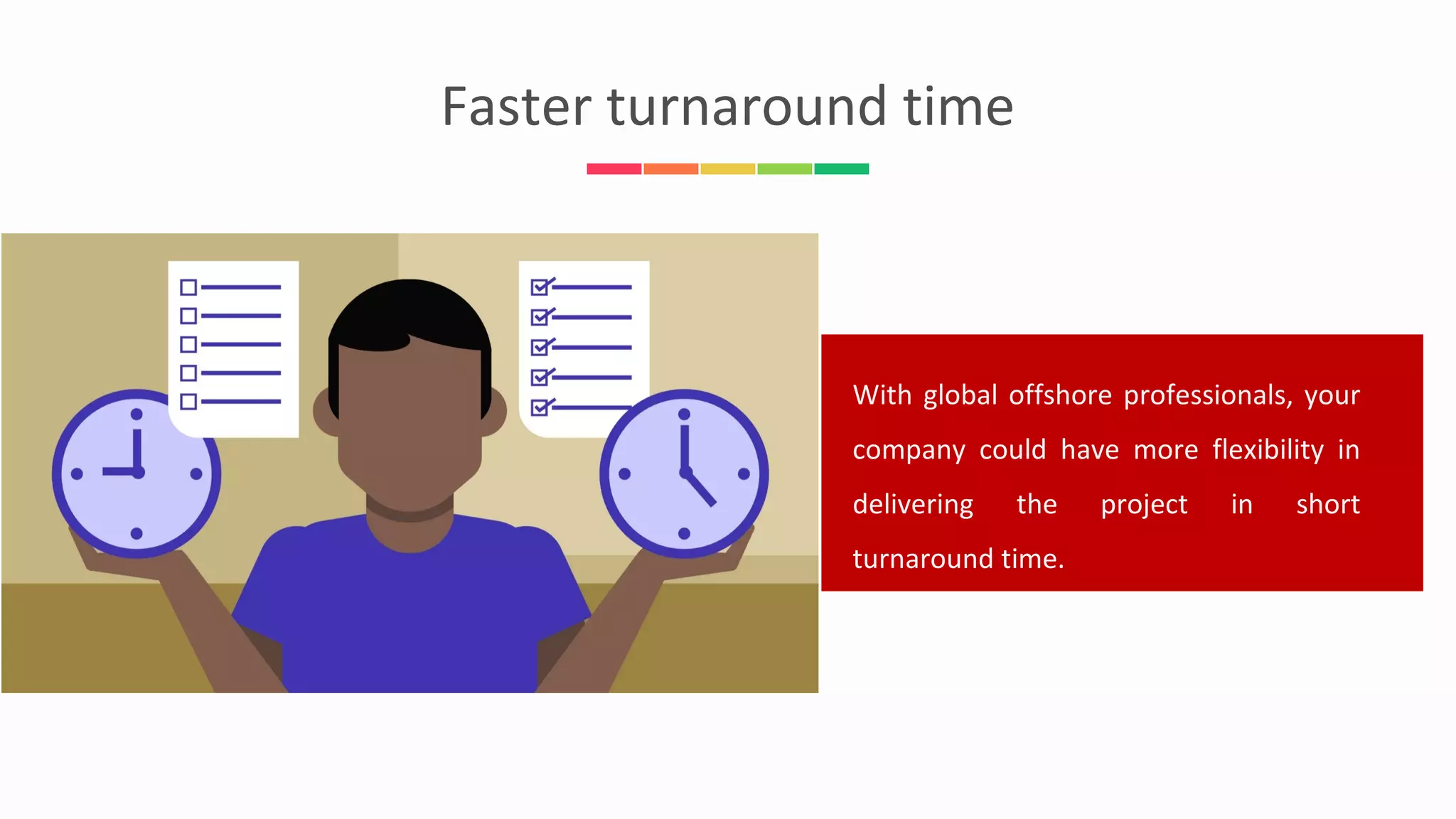 Faster turnaround time

With global offshore professionals, your company could have more flexibility in delivering the project in short turnaround time.